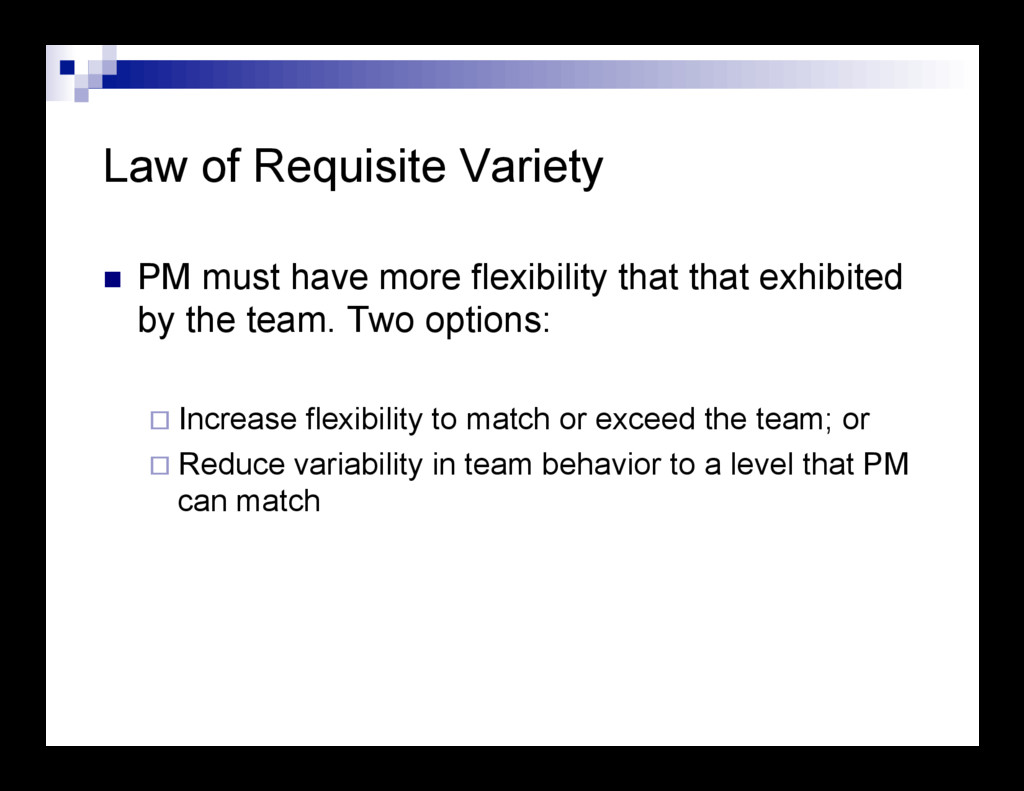 Law of Requisite Variety

PM must have more flexibility that that exhibited by the team. Two options:

Increase flexibility to match or exceed the team; or

Reduce variability in team behavior to a level that PM can match